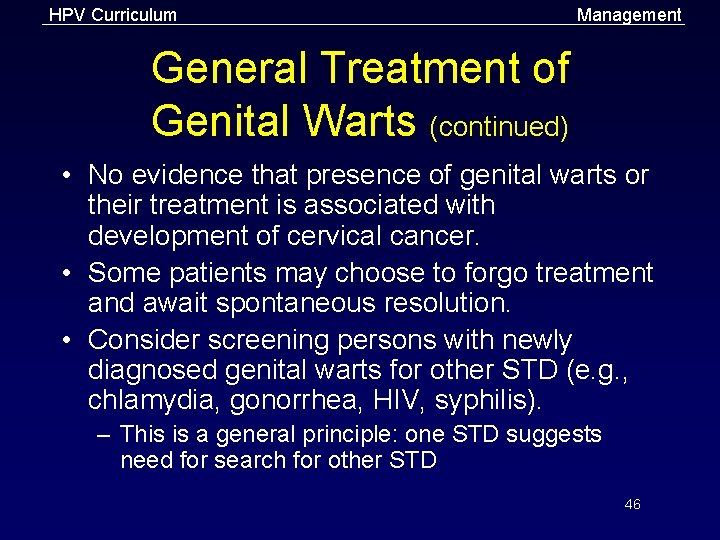 HPV Curriculum

Management

General Treatment of Genital Warts (continued)

• No evidence that presence of genital warts or their treatment is associated with development of cervical cancer.

• Some patients may choose to forgo treatment and await spontaneous resolution.

• Consider screening persons with newly diagnosed genital warts for other STD (e.g., chlamydia, gonorrhea, HIV, syphilis).

– This is a general principle: one STD suggests need for search for other STD

46